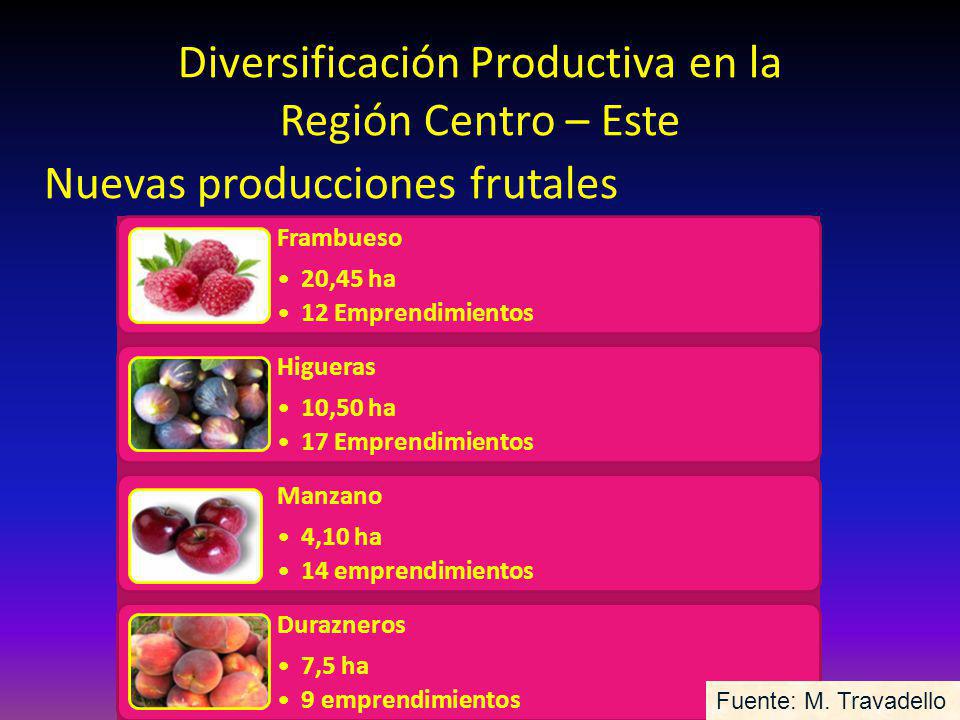 Diversificación Productiva en la Región Centro – Este

Nuevas producciones frutales

Frambueso
• 20,45 ha
• 12 Emprendimientos

Higueras
• 10,50 ha
• 17 Emprendimientos

Manzano
• 4,10 ha
• 14 emprendimientos

Durazneros
• 7,5 ha
• 9 emprendimientos

Fuente: M. Travadello